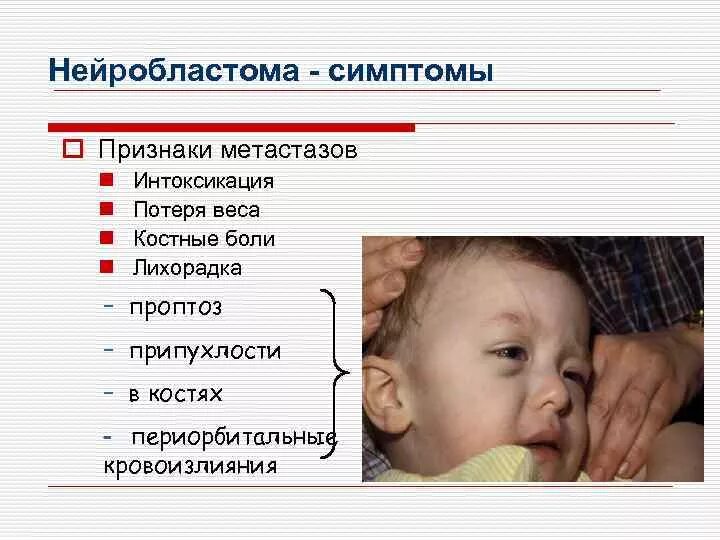 Нейробластома - симптомы

Признаки метастазов

Интоксикация

Потеря веса

Костные боли

Лихорадка

- проптоз

- припухлости

- в костях

- периорбитальные кровоизлияния